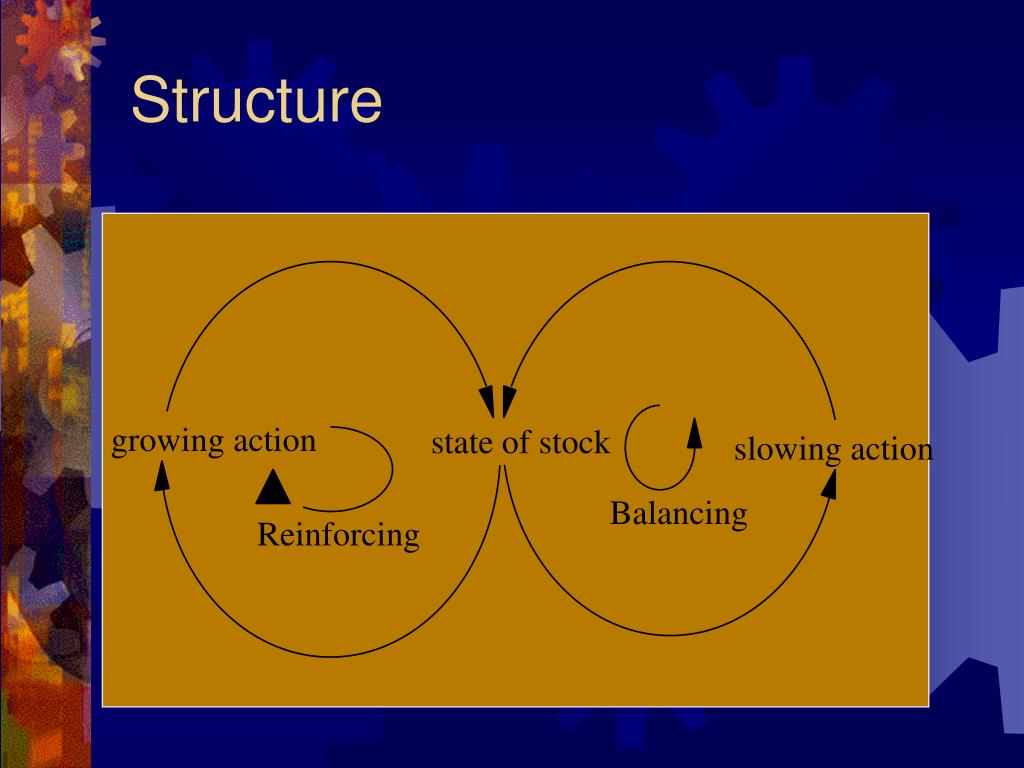 Structure

growing action

state of stock

slowing action

Reinforcing

Balancing